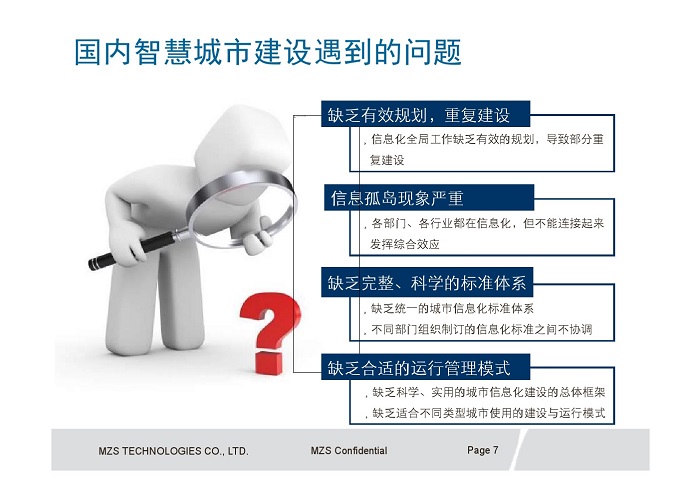 国内智慧城市建设遇到的问题

缺乏有效规划，重复建设

，信息化全局工作缺乏有效的规划，导致部分重复建设

信息孤岛现象严重

，各部门、各行业都在信息化，但不能连接起来发挥综合效应

缺乏完整、科学的标准体系

，缺乏统一的城市信息化标准体系

，不同部门组织制订的信息化标准之间不协调

缺乏合适的运行管理模式

，缺乏科学、实用的城市信息化建设的总体框架

，缺乏适合不同类型城市使用的建设与运行模式

MZS TECHNOLOGIES CO., LTD.

MZS Confidential

Page 7